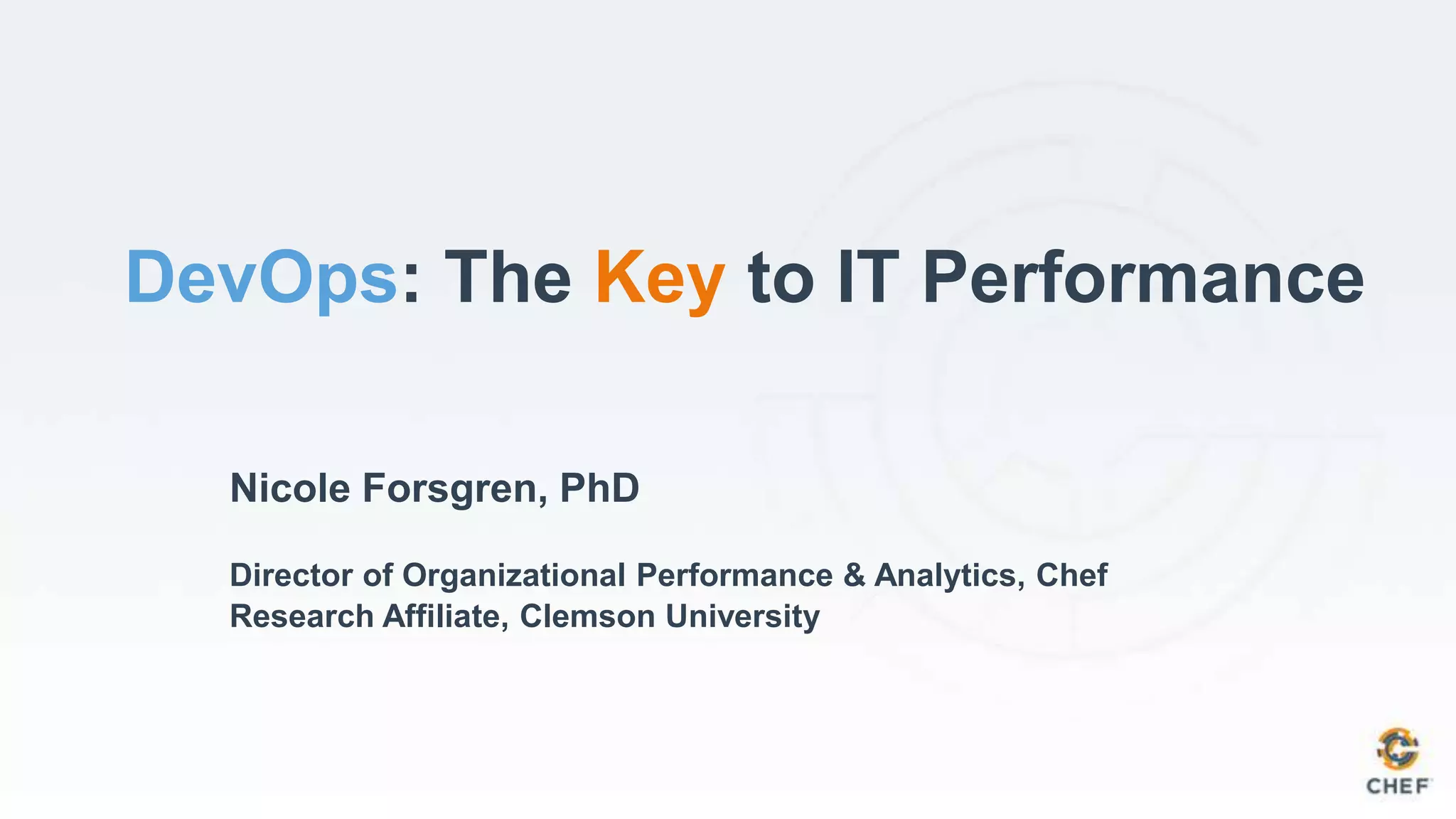 DevOps: The Key to IT Performance

Nicole Forsgren, PhD

Director of Organizational Performance & Analytics, Chef
Research Affiliate, Clemson University

CHEF